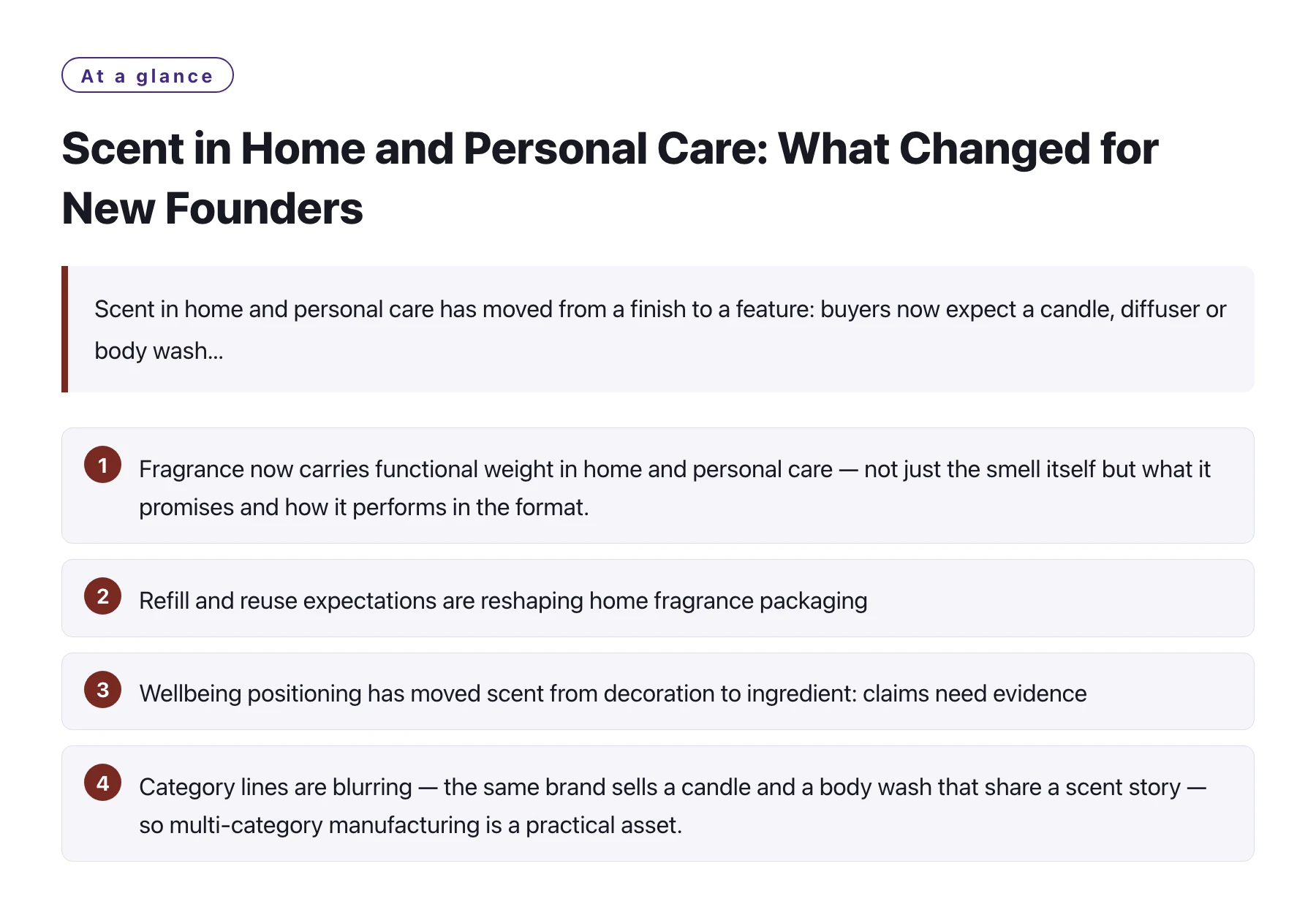 At a glance

Scent in Home and Personal Care: What Changed for New Founders

Scent in home and personal care has moved from a finish to a feature: buyers now expect a candle, diffuser or body wash...

1 Fragrance now carries functional weight in home and personal care — not just the smell itself but what it promises and how it performs in the format.

2 Refill and reuse expectations are reshaping home fragrance packaging

3 Wellbeing positioning has moved scent from decoration to ingredient: claims need evidence

4 Category lines are blurring — the same brand sells a candle and a body wash that share a scent story — so multi-category manufacturing is a practical asset.